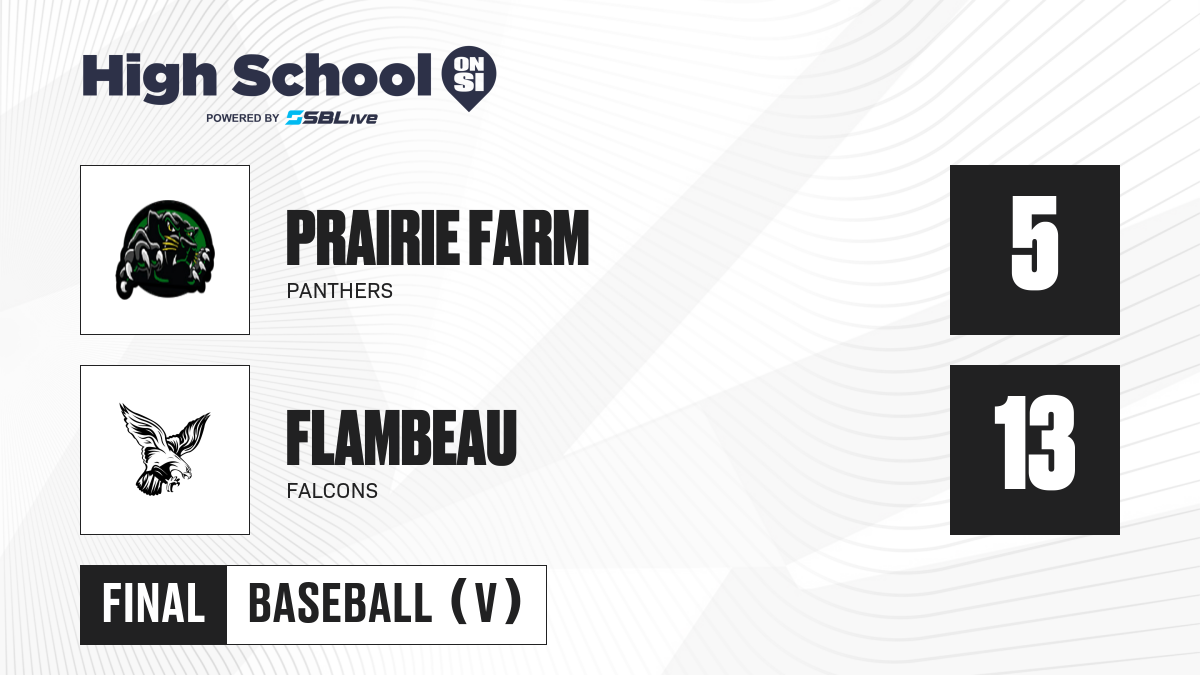 High School ON SI
POWERED BY SBLive

PRAIRIE FARM
PANTHERS

5

FLAMBEAU
FALCONS

13

FINAL
BASEBALL (V)